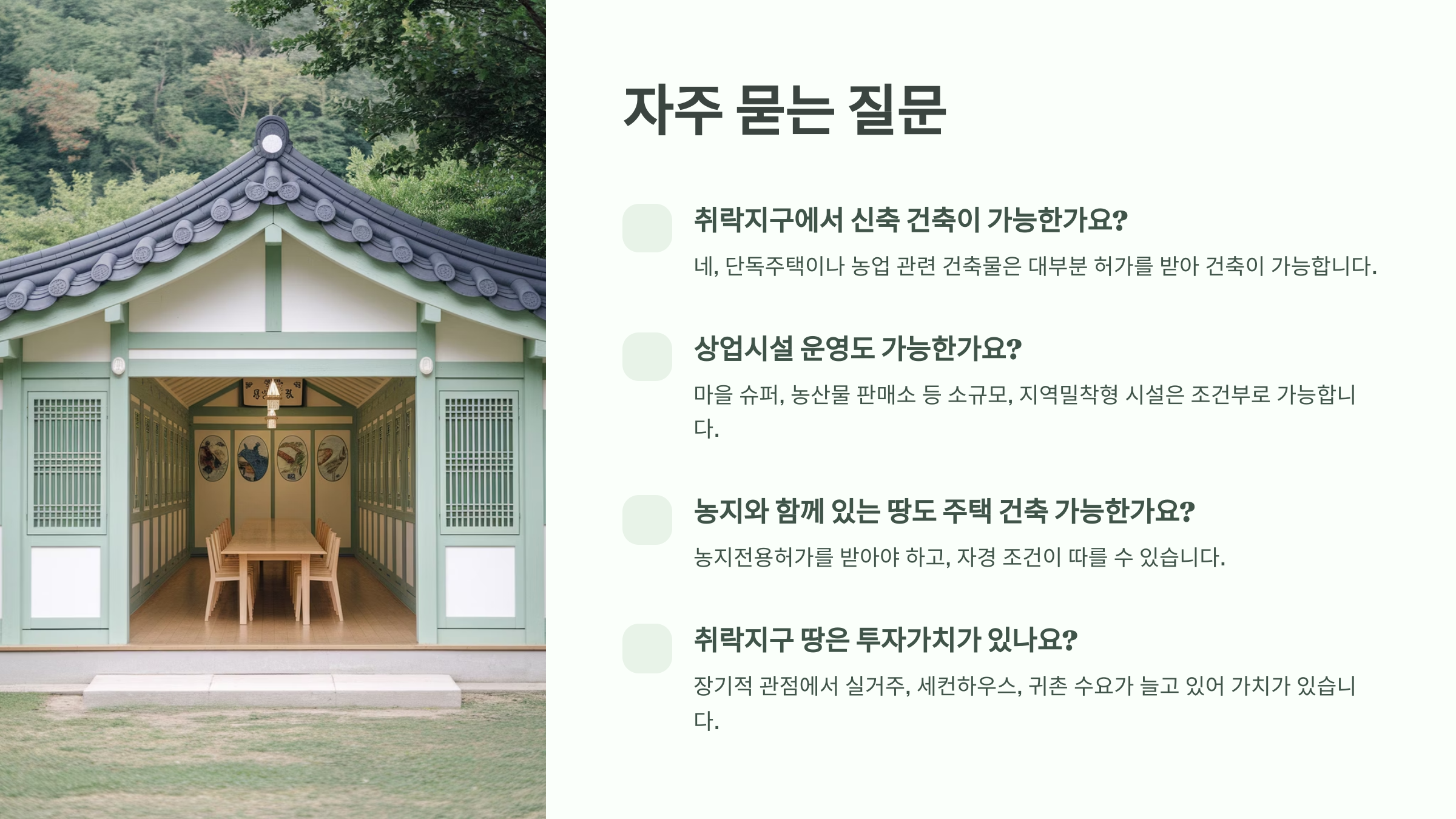 자주 묻는 질문

취락지구에서 신축 건축이 가능한가요?

네, 단독주택이나 농업 관련 건축물은 대부분 허가를 받아 건축이 가능합니다.

상업시설 운영도 가능한가요?

마을 슈퍼, 농산물 판매소 등 소규모, 지역밀착형 시설은 조건부로 가능합니다.

농지와 함께 있는 땅도 주택 건축 가능한가요?

농지전용허가를 받아야 하고, 자경 조건이 따를 수 있습니다.

취락지구 땅은 투자가치가 있나요?

장기적 관점에서 실거주, 세컨하우스, 귀촌 수요가 늘고 있어 가치가 있습니다.